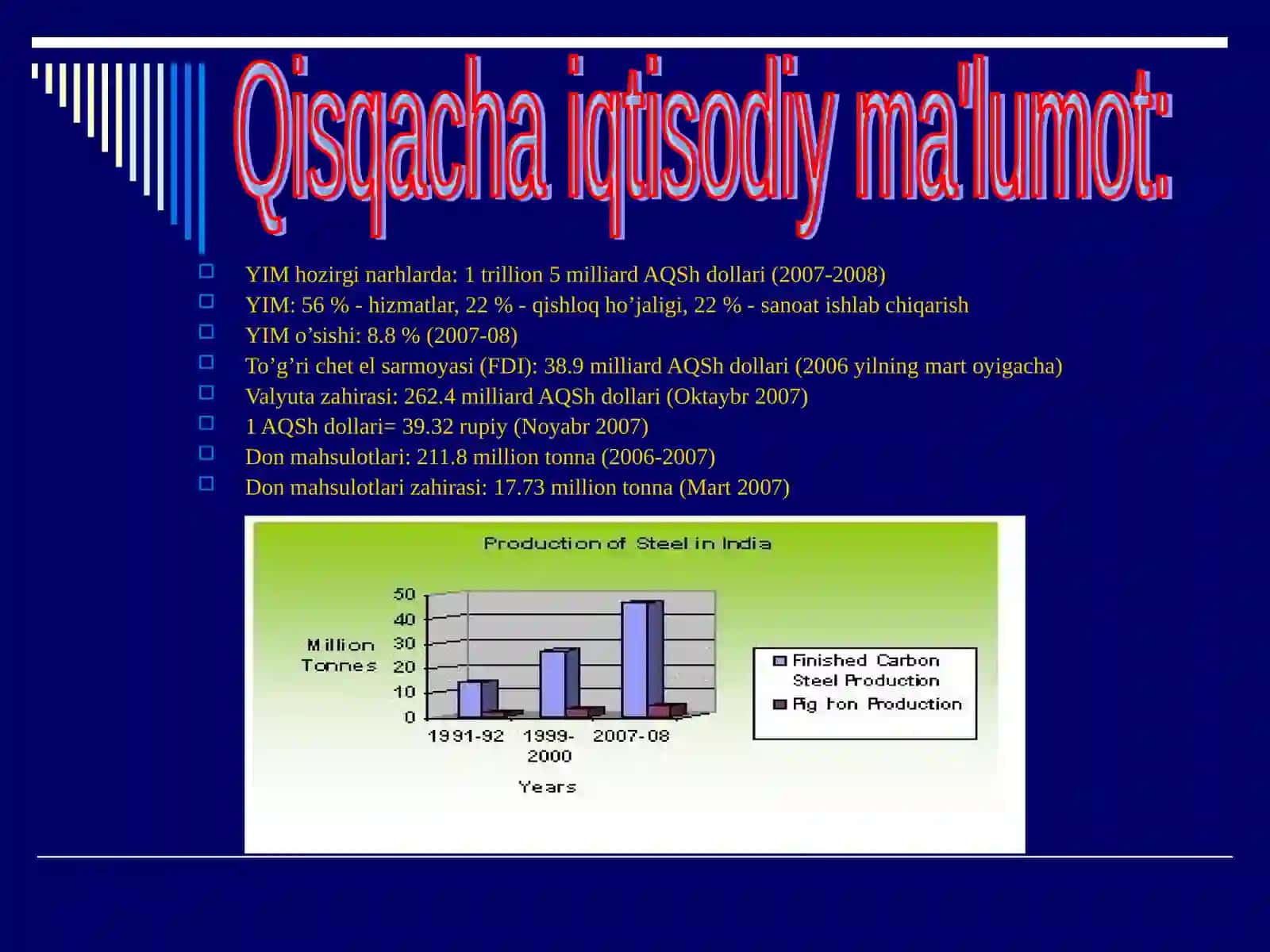 Qisqacha iqtisodiy ma'lumot:

YIM hozirgi narhlarda: 1 trillion 5 milliard AQSh dollari (2007-2008)
YIM: 56 % - hizmatlar, 22 % - qishloq ho’jaligi, 22 % - sanoat ishlab chiqarish
YIM o’sishi: 8.8 % (2007-08)
To’g’ri chet el sarmoyasi (FDI): 38.9 milliard AQSh dollari (2006 yilning mart oyigacha)
Valyuta zahirasi: 262.4 milliard AQSh dollari (Oktaybr 2007)
1 AQSh dollari= 39.32 rupiy (Noyabr 2007)
Don mahsulotlari: 211.8 million tonna (2006-2007)
Don mahsulotlari zahirasi: 17.73 million tonna (Mart 2007)

Production of Steel in India

Million Tonnes

50
40
30
20
10
0

1991-92 1999-2000 2007-08

Years

Finished Carbon Steel Production
Pig Iron Production